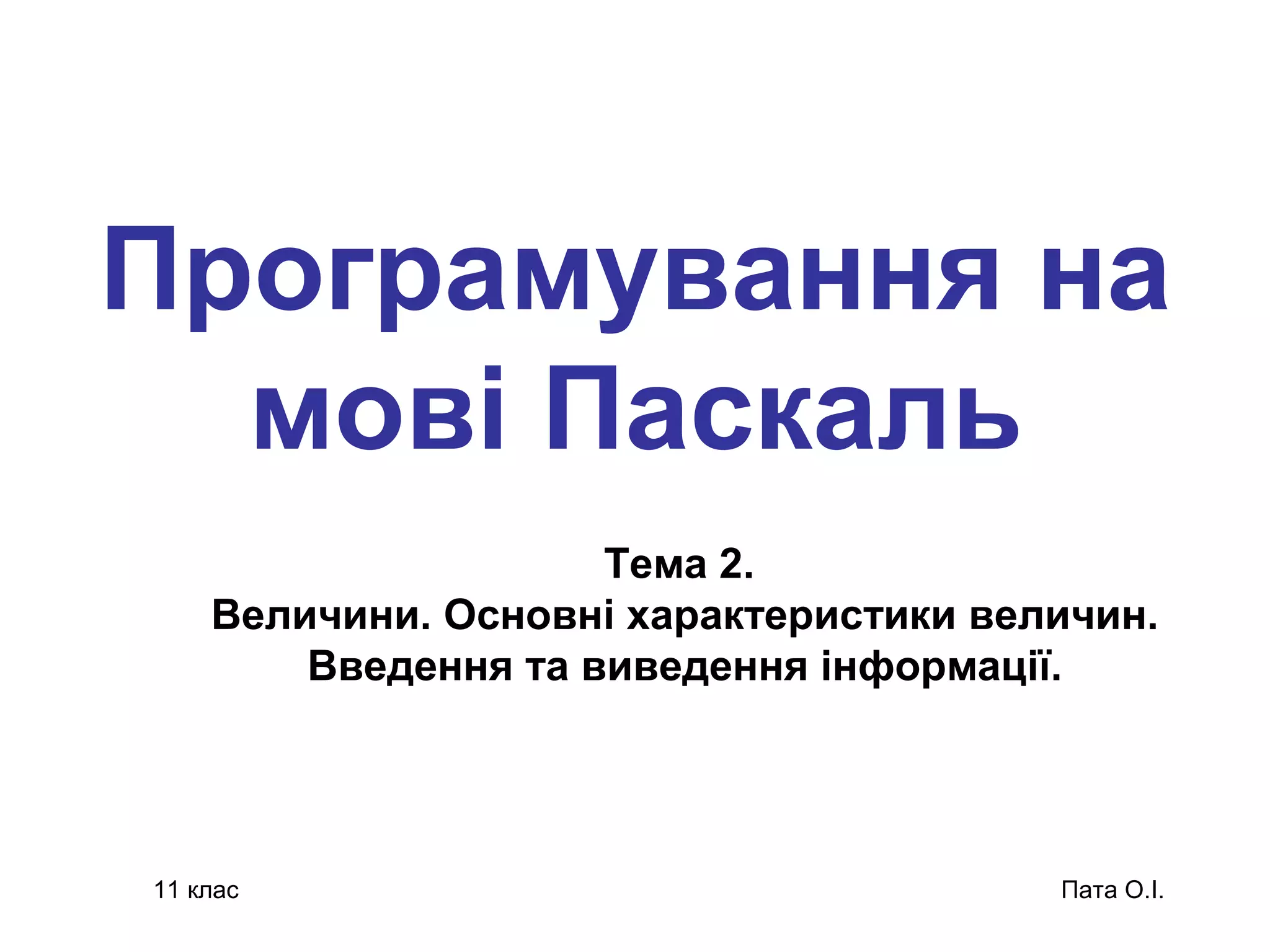 Програмування на мові Паскаль

Тема 2.
Величини. Основні характеристики величин.
Введення та виведення інформації.

11 клас

Пата О.І.